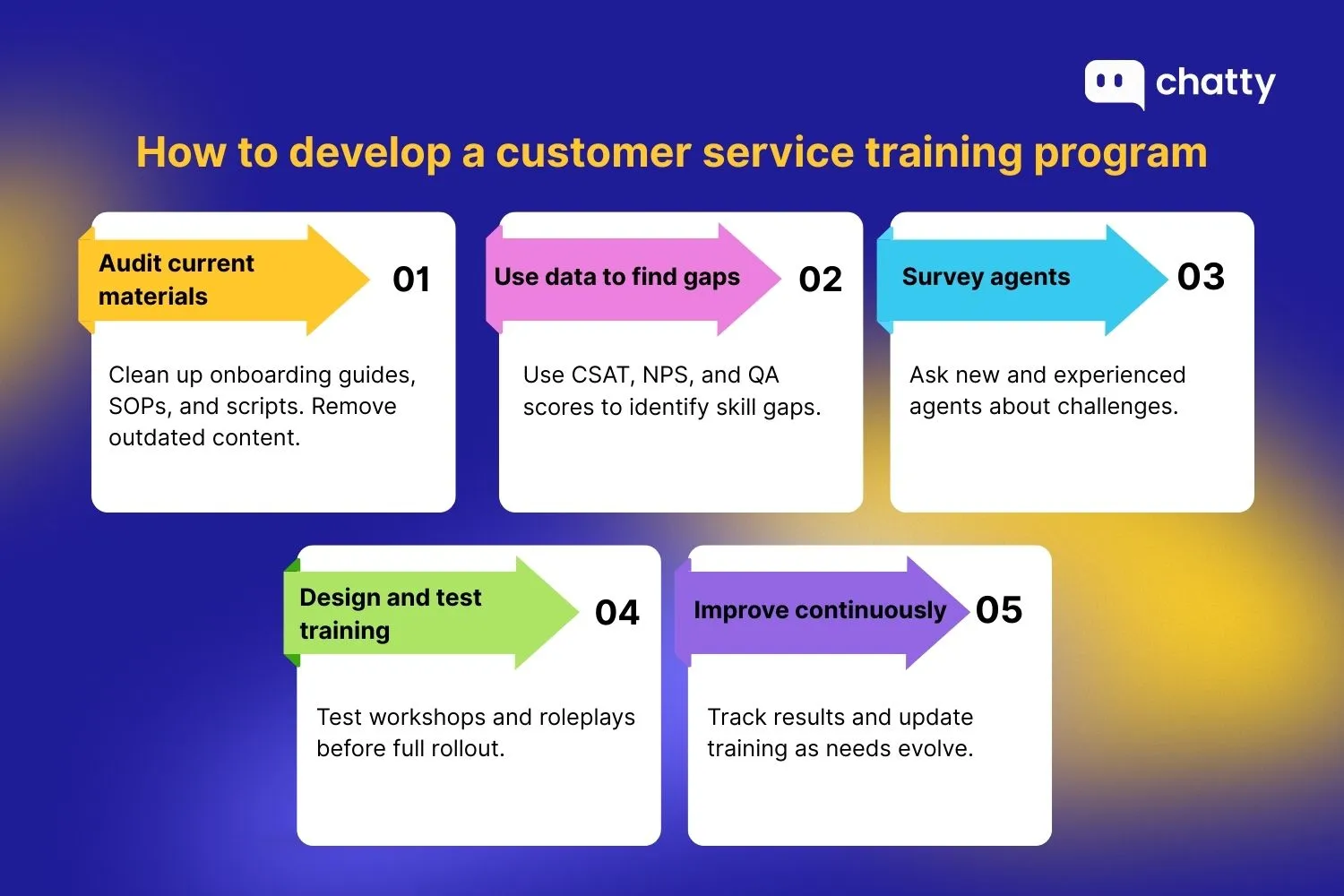 chatty

How to develop a customer service training program

Audit current materials

01

Clean up onboarding guides, SOPs, and scripts. Remove outdated content.

Use data to find gaps

02

Use CSAT, NPS, and QA scores to identify skill gaps.

Survey agents

03

Ask new and experienced agents about challenges.

Design and test training

04

Test workshops and roleplays before full rollout.

Improve continuously

05

Track results and update training as needs evolve.